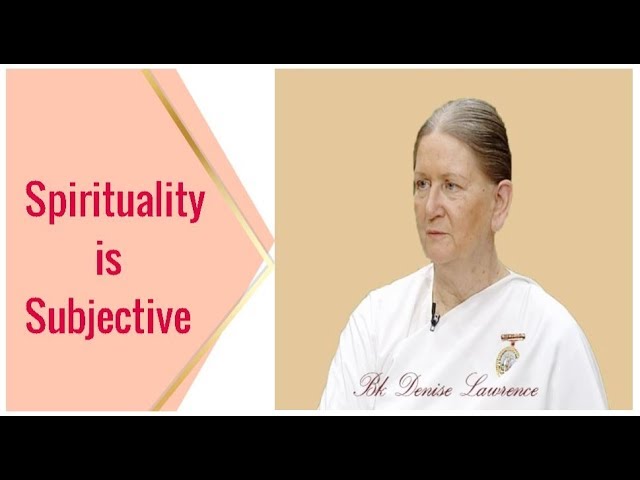 Spirituality is Subjective

Bk Denise Lawrence